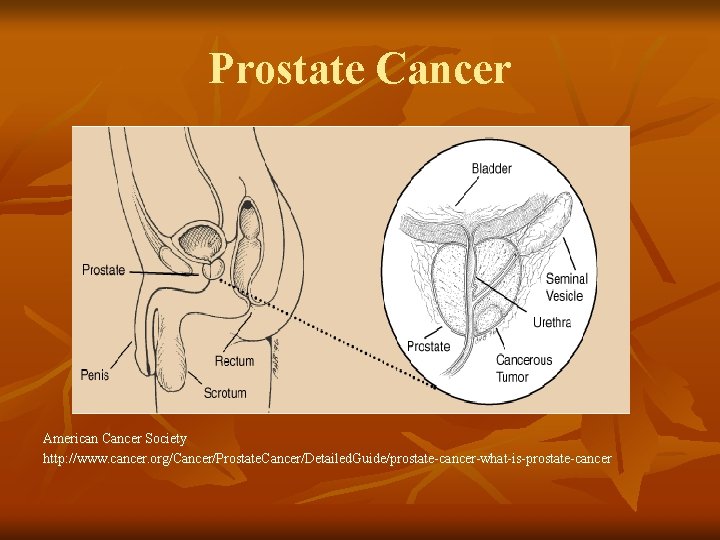 Prostate Cancer

Prostate

Penis

Rectum

Scrotum

Bladder

Seminal Vesicle

Urethra

Prostate

Cancerous Tumor

American Cancer Society
http://www.cancer.org/Cancer/ProstateCancer/DetailedGuide/prostate-cancer-what-is-prostate-cancer